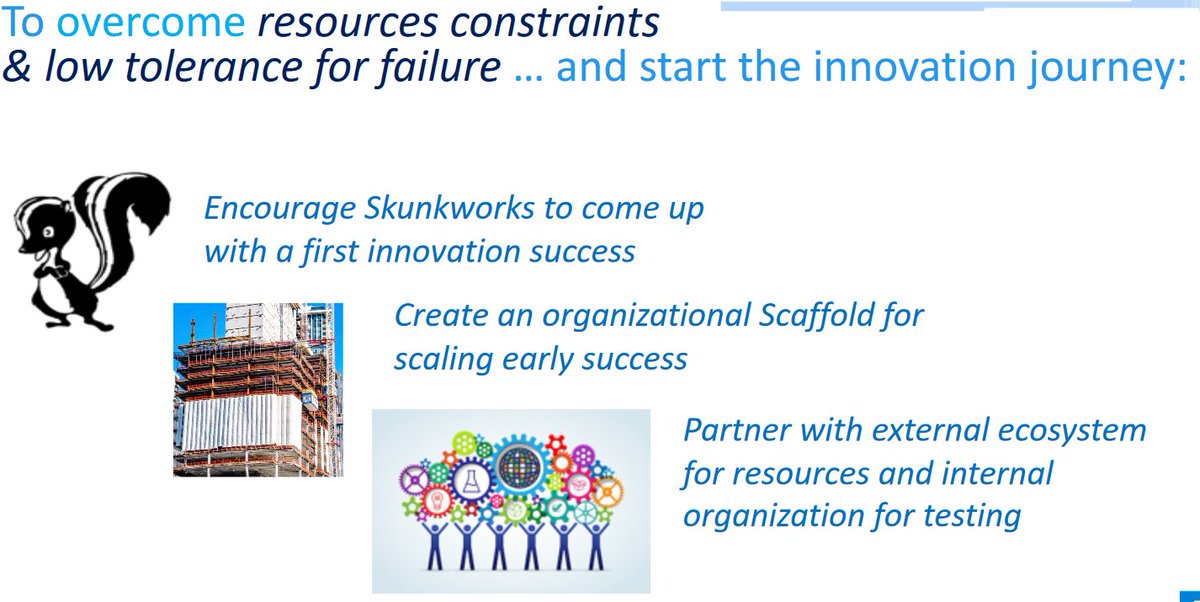 To overcome resources constraints & low tolerance for failure … and start the innovation journey:

Encourage Skunkworks to come up with a first innovation success

Create an organizational Scaffold for scaling early success

Partner with external ecosystem for resources and internal organization for testing